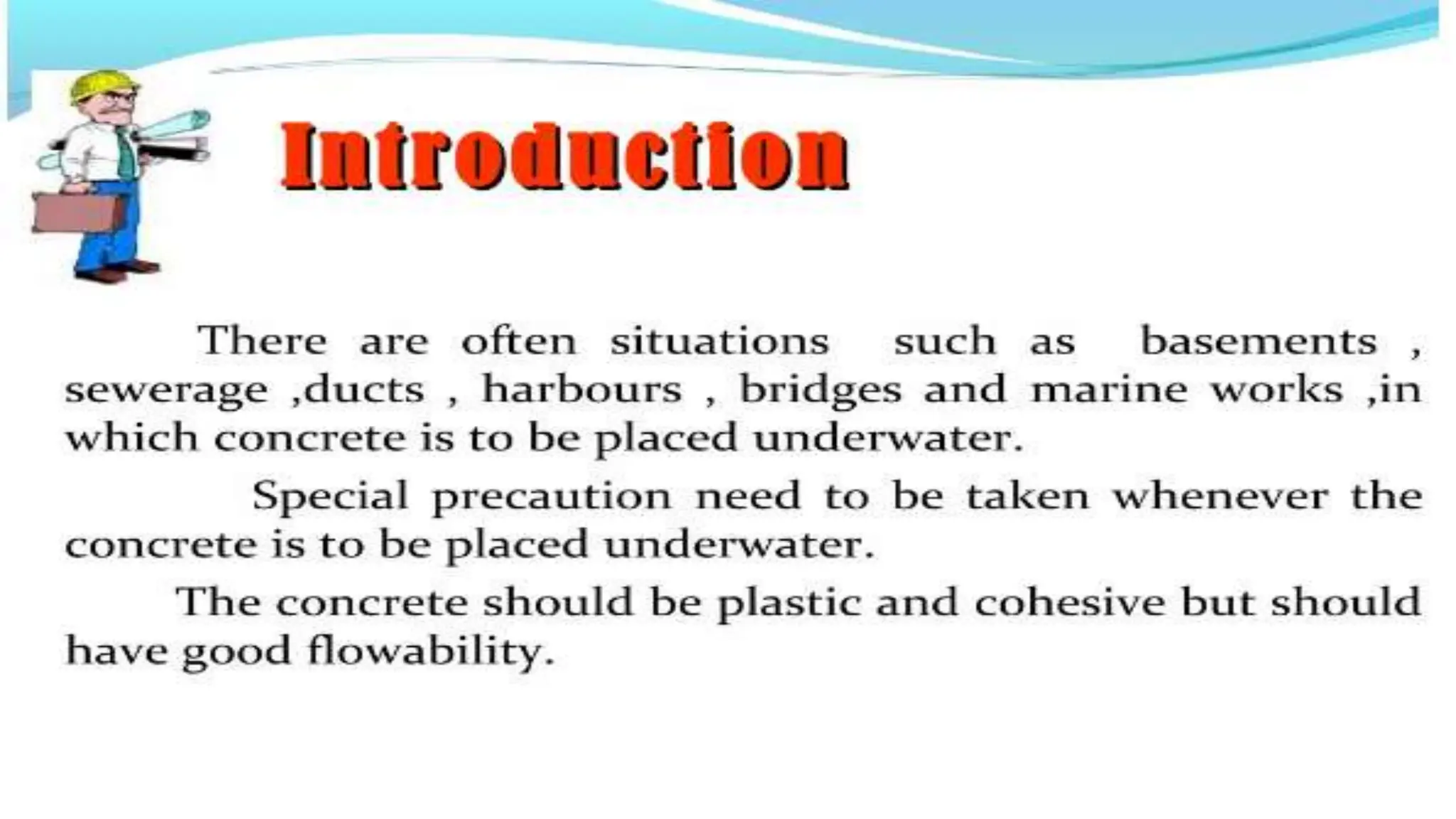 Introduction

There are often situations such as basements , sewerage ,ducts , harbours , bridges and marine works ,in which concrete is to be placed underwater.

Special precaution need to be taken whenever the concrete is to be placed underwater.

The concrete should be plastic and cohesive but should have good flowability.